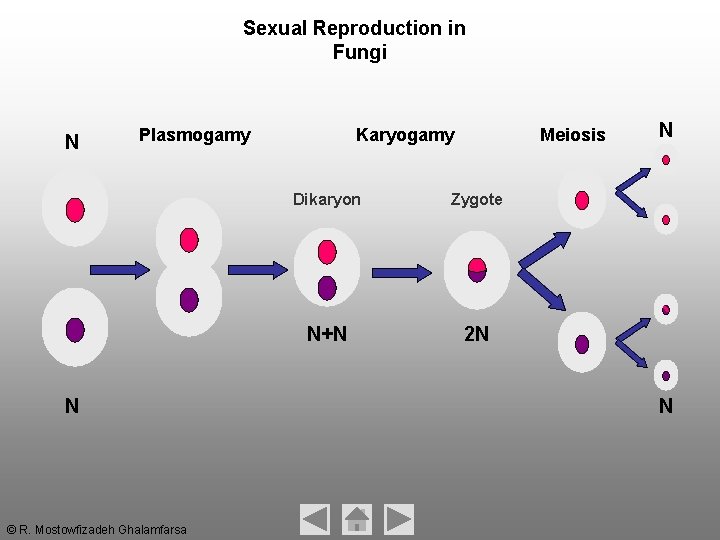 Sexual Reproduction in Fungi

N

Plasmogamy

Karyogamy

Meiosis

N

Dikaryon

Zygote

N+N

2N

N

N

© R. Mostowfizadeh Ghalamfarsa